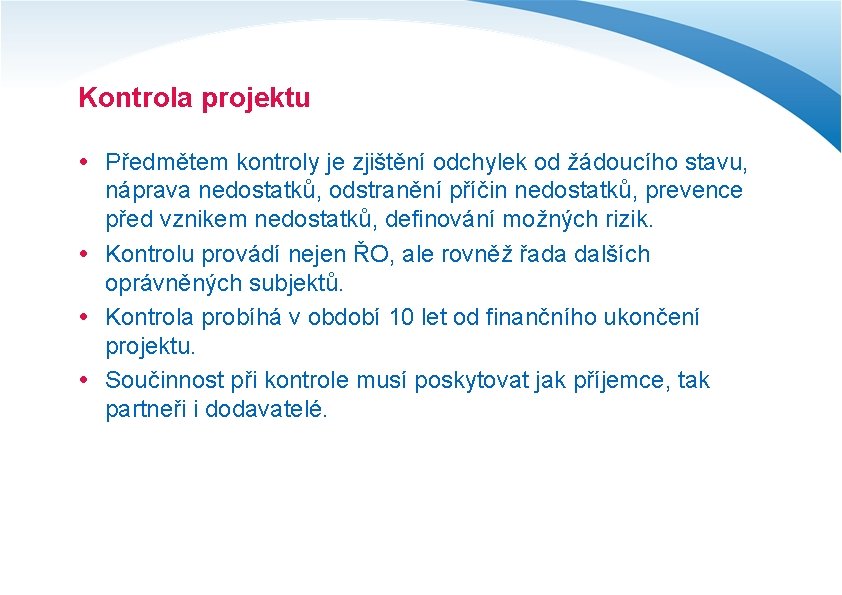 Kontrola projektu

• Předmětem kontroly je zjištění odchylek od žádoucího stavu, náprava nedostatků, odstranění příčin nedostatků, prevence před vznikem nedostatků, definování možných rizik.

• Kontrolu provádí nejen ŘO, ale rovněž řada dalších oprávněných subjektů.

• Kontrola probíhá v období 10 let od finančního ukončení projektu.

• Součinnost při kontrole musí poskytovat jak příjemce, tak partneři i dodavatelé.